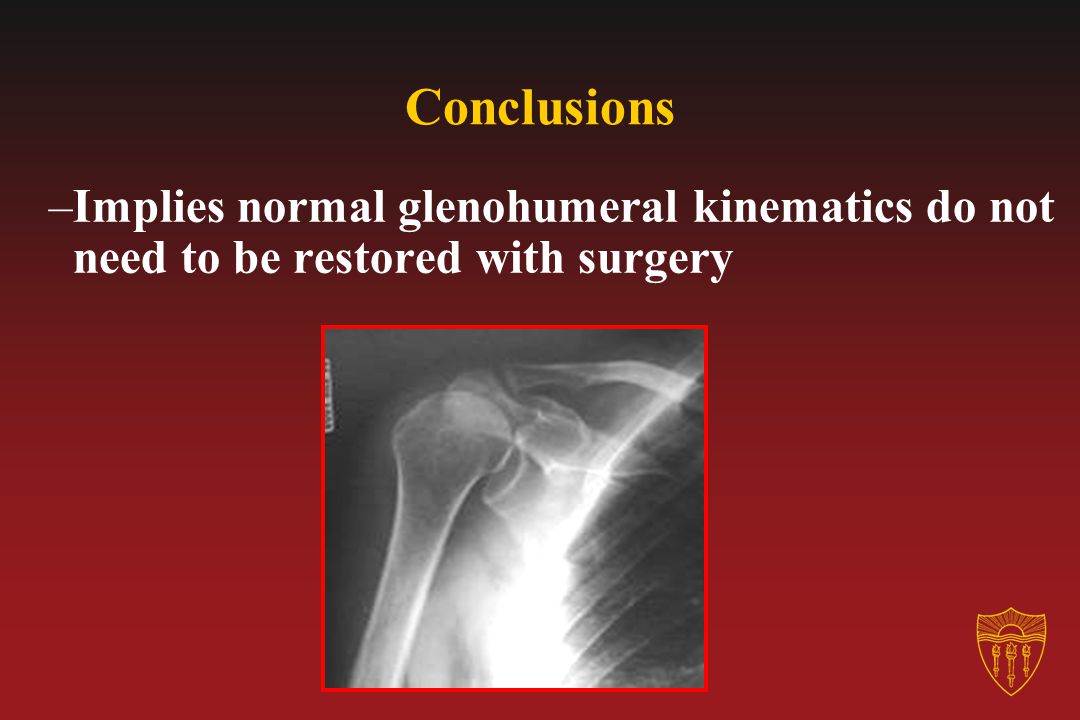 Conclusions

–Implies normal glenohumeral kinematics do not need to be restored with surgery